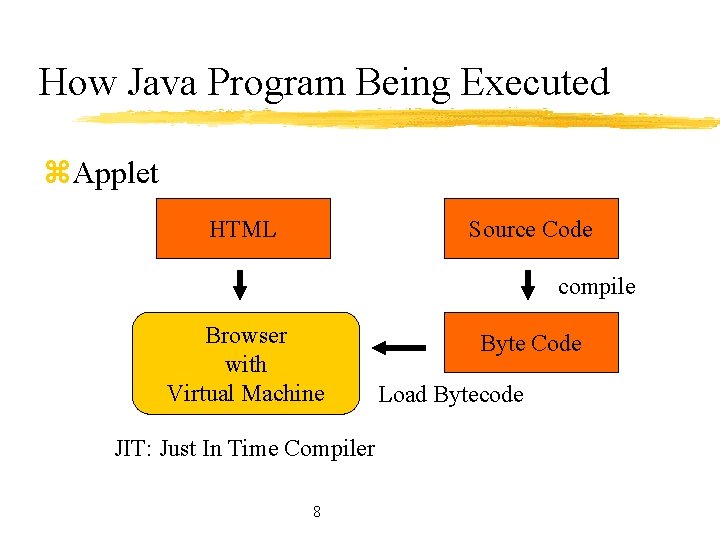 How Java Program Being Executed

⌘Applet

HTML

Source Code

compile

Browser with Virtual Machine

Byte Code

Load Bytecode

JIT: Just In Time Compiler

8